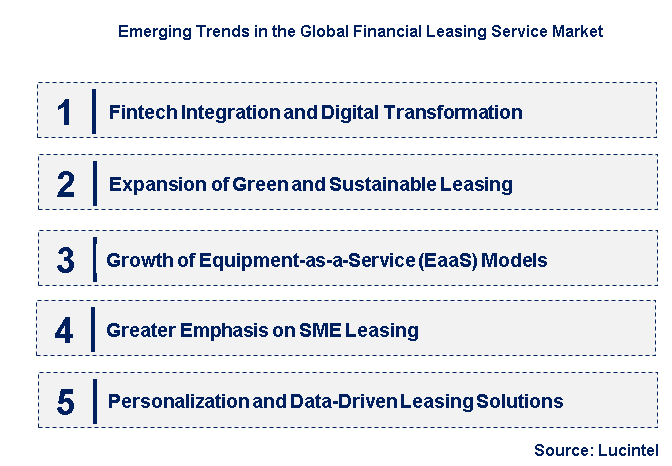 Emerging Trends in the Global Financial Leasing Service Market

1 Fintech Integration and Digital Transformation

2 Expansion of Green and Sustainable Leasing

3 Growth of Equipment-as-a-Service (EaaS) Models

4 Greater Emphasis on SME Leasing

5 Personalization and Data-Driven Leasing Solutions

Source: Lucintel